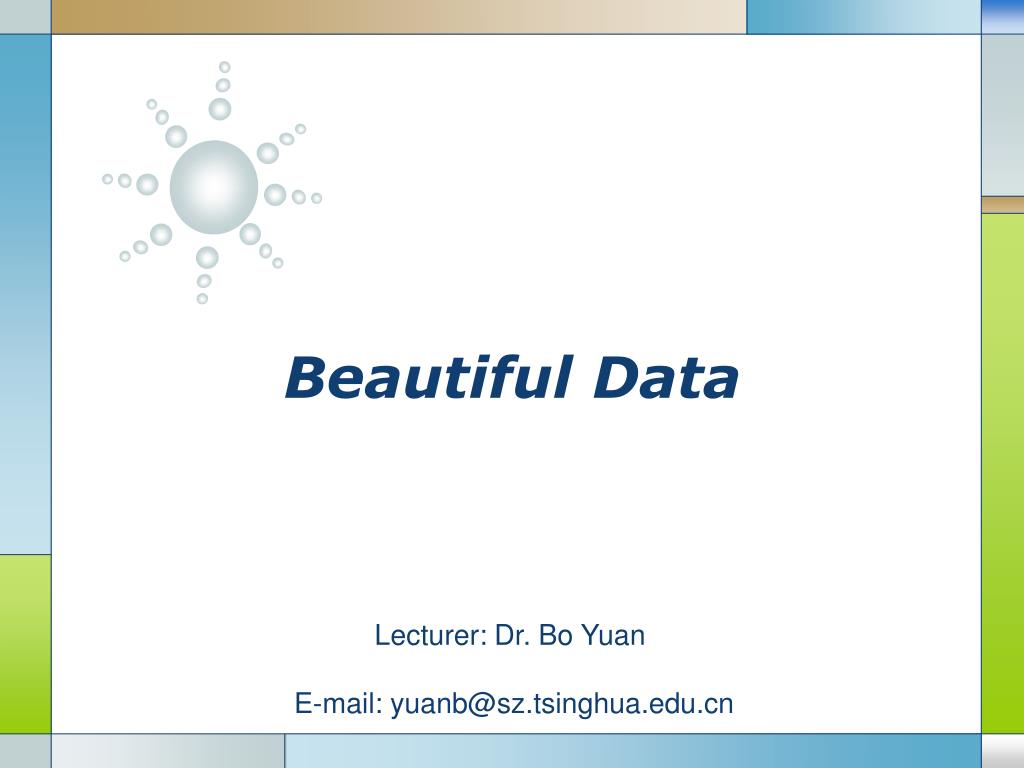 Beautiful Data

Lecturer: Dr. Bo Yuan

E-mail: yuanb@sz.tsinghua.edu.cn